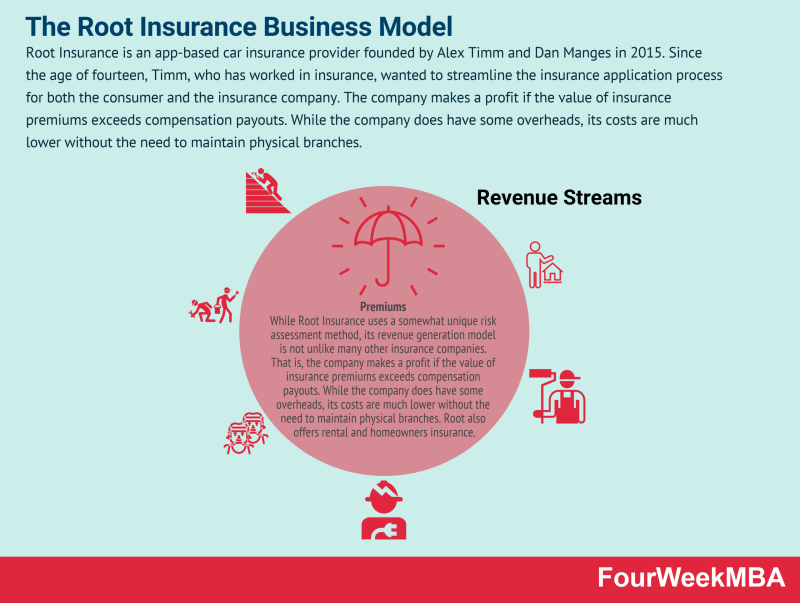 The Root Insurance Business Model

Root Insurance is an app-based car insurance provider founded by Alex Timm and Dan Manges in 2015. Since the age of fourteen, Timm, who has worked in insurance, wanted to streamline the insurance application process for both the consumer and the insurance company. The company makes a profit if the value of insurance premiums exceeds compensation payouts. While the company does have some overheads, its costs are much lower without the need to maintain physical branches.

Revenue Streams

Premiums
While Root Insurance uses a somewhat unique risk assessment method, its revenue generation model is not unlike many other insurance companies. That is, the company makes a profit if the value of insurance premiums exceeds compensation payouts. While the company does have some overheads, its costs are much lower without the need to maintain physical branches. Root also offers rental and homeowners insurance.

FourWeekMBA